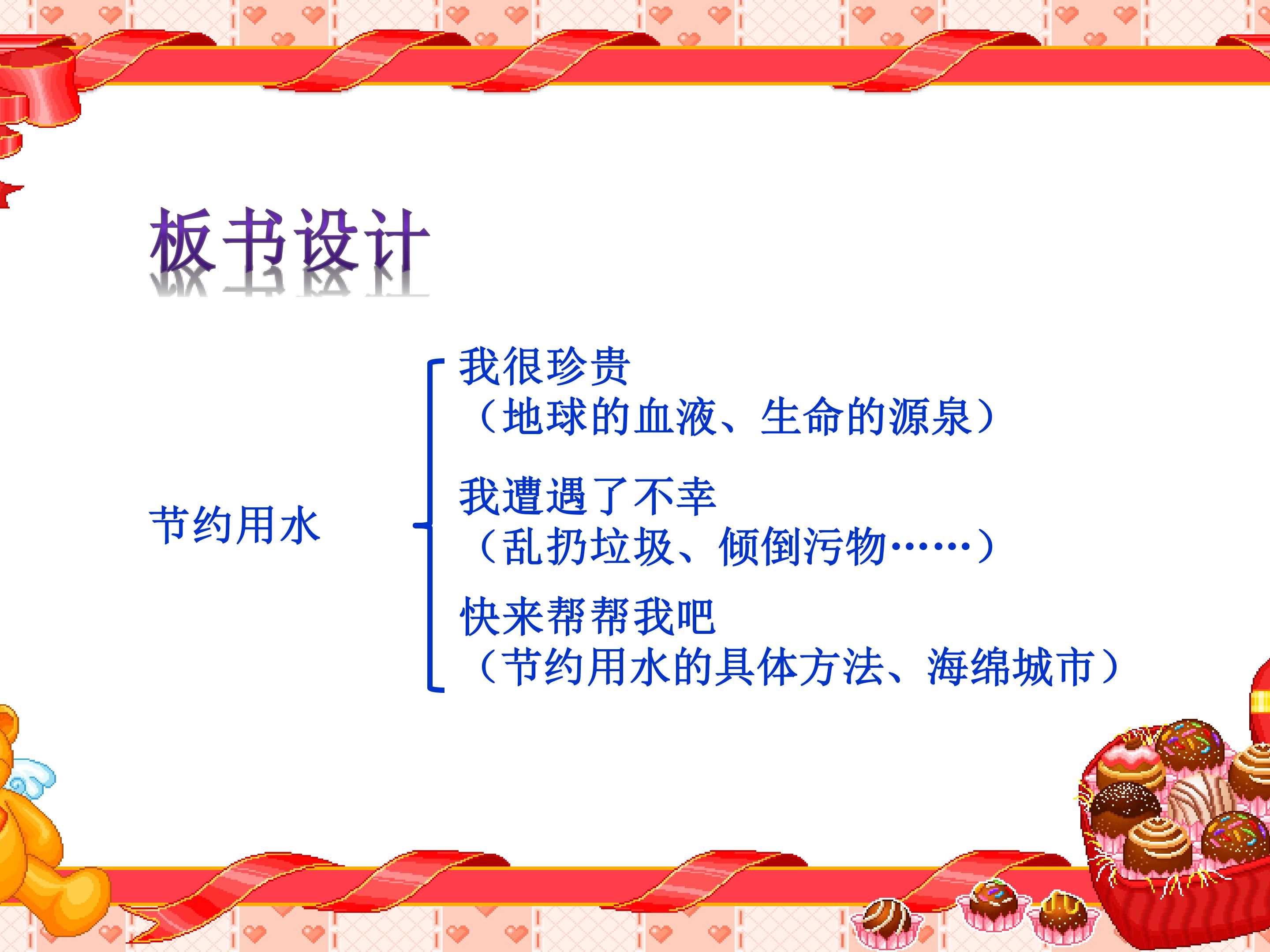 板书设计

节约用水

我很珍贵
（地球的血液、生命的源泉）

我遭遇了不幸
（乱扔垃圾、倾倒污物……）

快来帮帮我吧
（节约用水的具体方法、海绵城市）